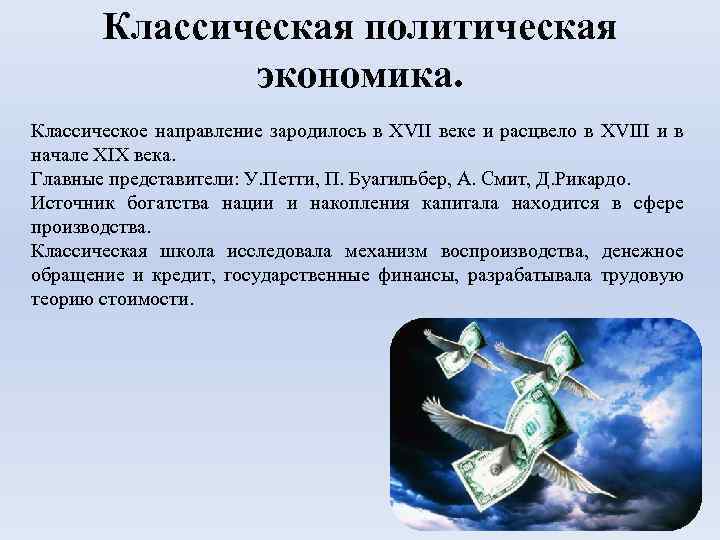 Классическая политическая экономика.

Классическое направление зародилось в XVII веке и расцвело в XVIII и в начале XIX века.
Главные представители: У.Петти, П. Буагильбер, А. Смит, Д.Рикардо.
Источник богатства нации и накопления капитала находится в сфере производства.
Классическая школа исследовала механизм воспроизводства, денежное обращение и кредит, государственные финансы, разрабатывала трудовую теорию стоимости.